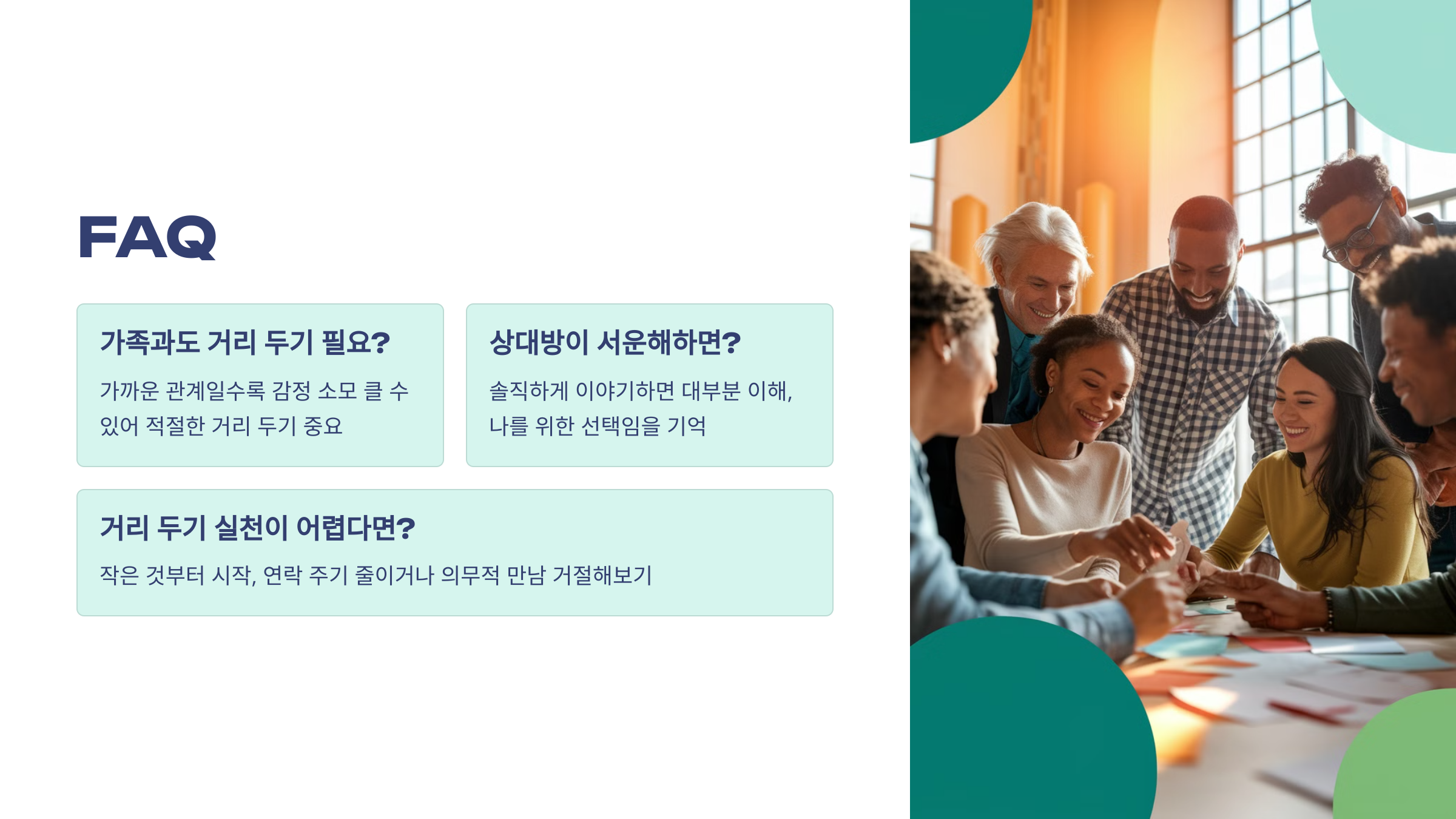 FAQ

가족과도 거리 두기 필요?

가까운 관계일수록 감정 소모 클 수 있어 적절한 거리 두기 중요

상대방이 서운해하면?

솔직하게 이야기하면 대부분 이해, 나를 위한 선택임을 기억

거리 두기 실천이 어렵다면?

작은 것부터 시작, 연락 주기 줄이거나 의무적 만남 거절해보기